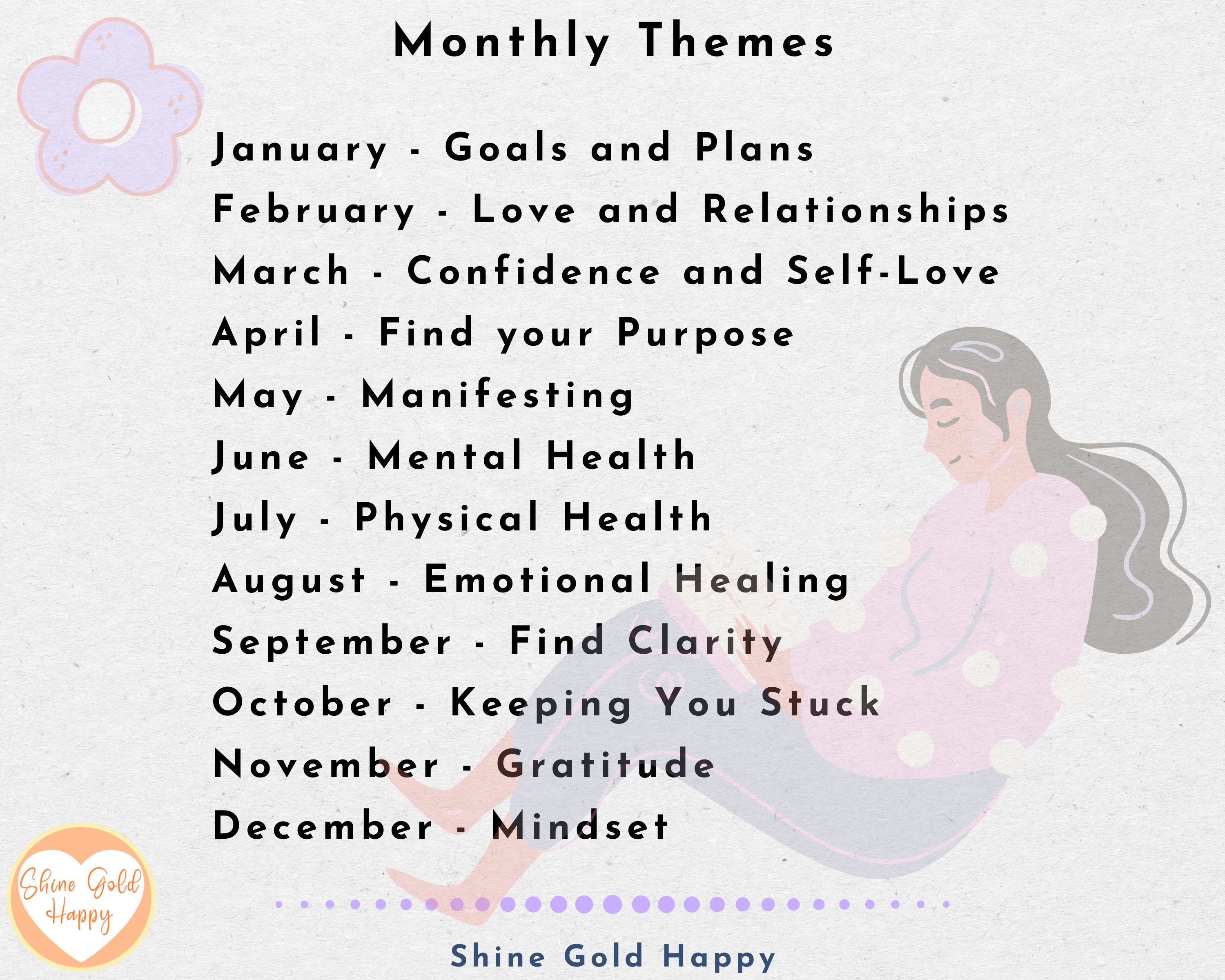 Monthly Themes

January - Goals and Plans
February - Love and Relationships
March - Confidence and Self-Love
April - Find your Purpose
May - Manifesting
June - Mental Health
July - Physical Health
August - Emotional Healing
September - Find Clarity
October - Keeping You Stuck
November - Gratitude
December - Mindset

Shine Gold Happy

Shine Gold Happy